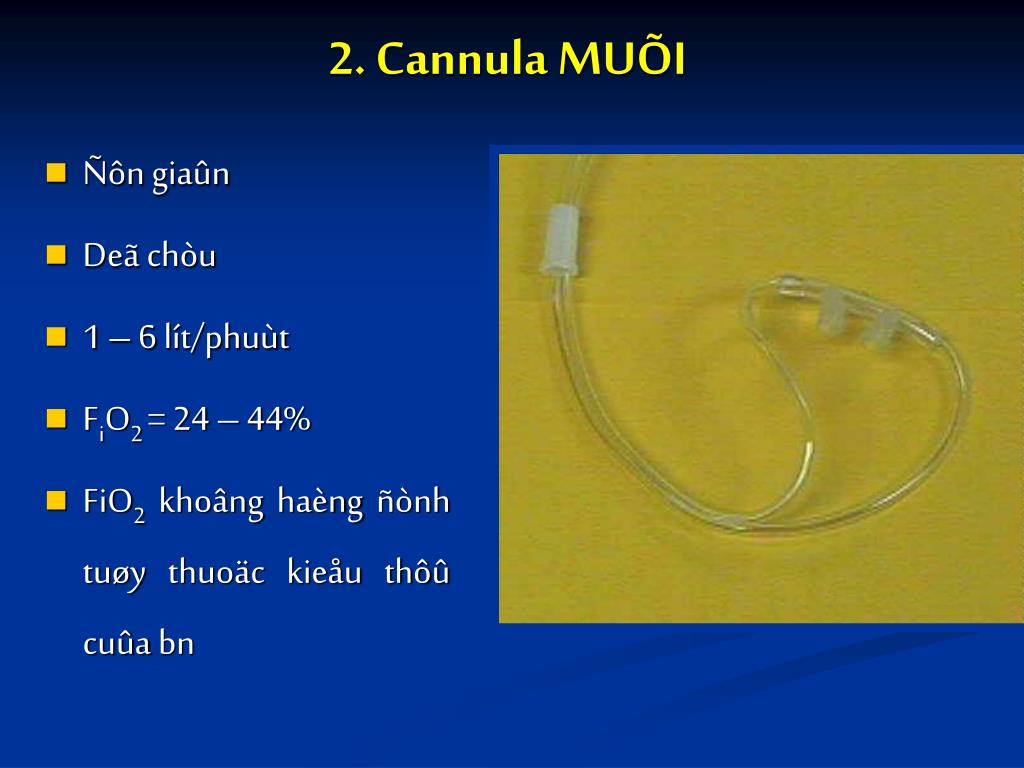 2. Cannula MUÕI

Ñôn giaûn

Deã chòu

1 – 6 lít/phuùt

$F_iO_2$ = 24 – 44%

$FiO_2$ khoâng haèng ñònh tuøy thuoäc kieåu thôû cuûa bn